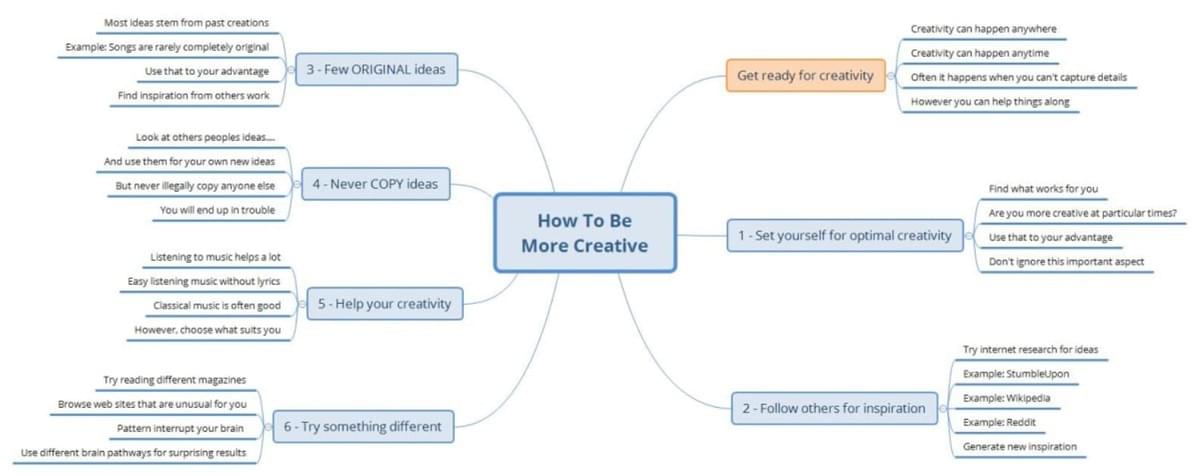 How To Be More Creative

Get ready for creativity
Creativity can happen anywhere
Creativity can happen anytime
Often it happens when you can't capture details
However you can help things along

1 - Set yourself for optimal creativity
Find what works for you
Are you more creative at particular times?
Use that to your advantage
Don't ignore this important aspect

2 - Follow others for inspiration
Try internet research for ideas
Example: StumbleUpon
Example: Wikipedia
Example: Reddit
Generate new inspiration

3 - Few ORIGINAL ideas
Most ideas stem from past creations
Example: Songs are rarely completely original
Use that to your advantage
Find inspiration from others work

4 - Never COPY ideas
Look at others peoples ideas....
And use them for your own new ideas
But never illegally copy anyone else
You will end up in trouble

5 - Help your creativity
Listening to music helps a lot
Easy listening music without lyrics
Classical music is often good
However, choose what suits you

6 - Try something different
Try reading different magazines
Browse web sites that are unusual for you
Pattern interrupt your brain
Use different brain pathways for surprising results